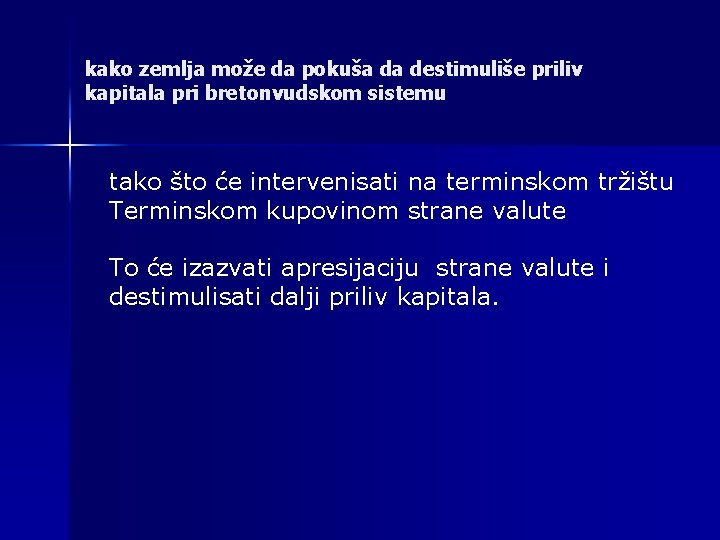 kako zemlja može da pokuša da destimuliše priliv kapitala pri bretonvudskom sistemu

tako što će intervenisati na terminskom tržištu Terminskom kupovinom strane valute

To će izazvati apresijaciju strane valute i destimulisati dalji priliv kapitala.